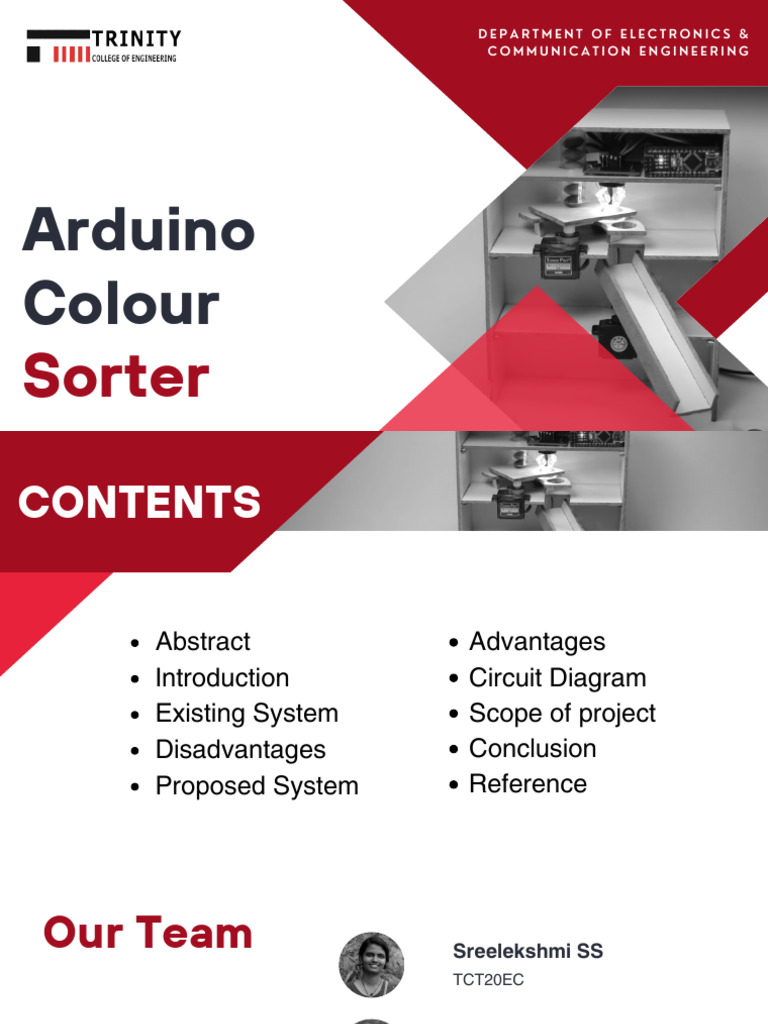 TRINITY
COLLEGE OF ENGINEERING

DEPARTMENT OF ELECTRONICS & COMMUNICATION ENGINEERING

Arduino Colour Sorter

CONTENTS

- Abstract
- Introduction
- Existing System
- Disadvantages
- Proposed System

- Advantages
- Circuit Diagram
- Scope of project
- Conclusion
- Reference

Our Team

Sreelekshmi SS
TCT20EC